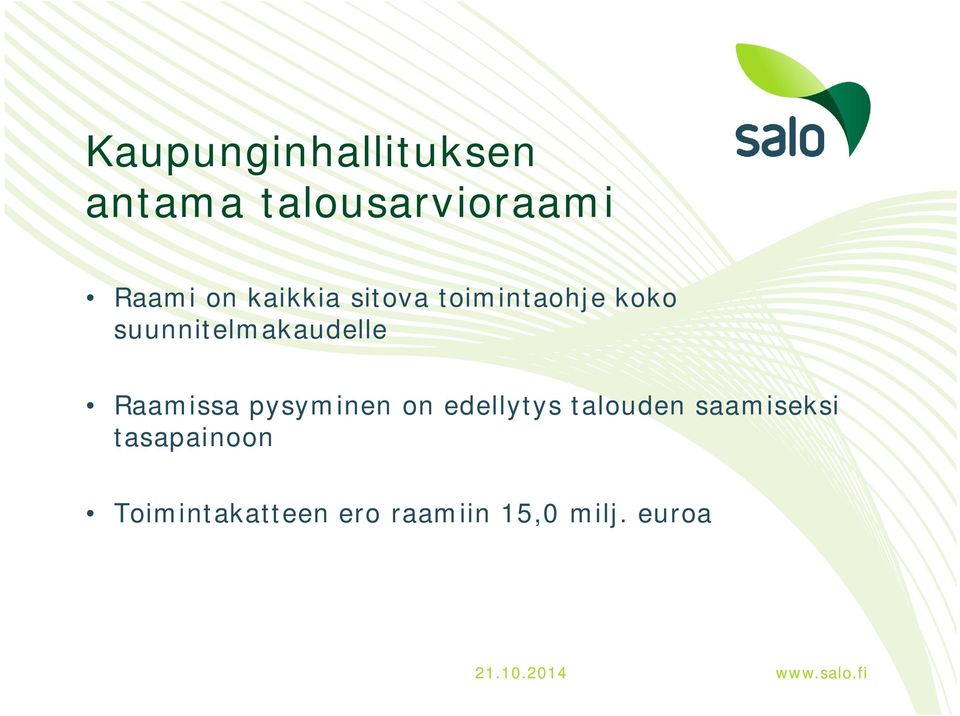 salo

Kaupunginhallituksen antama talousarvioraami

• Raami on kaikkia sitova toimintaohje koko suunnitelmakaudelle

• Raamissa pysyminen on edellytys talouden saamiseksi tasapainoon

• Toimintakatteen ero raamiin 15,0 milj. euroa

21.10.2014

www.salo.fi